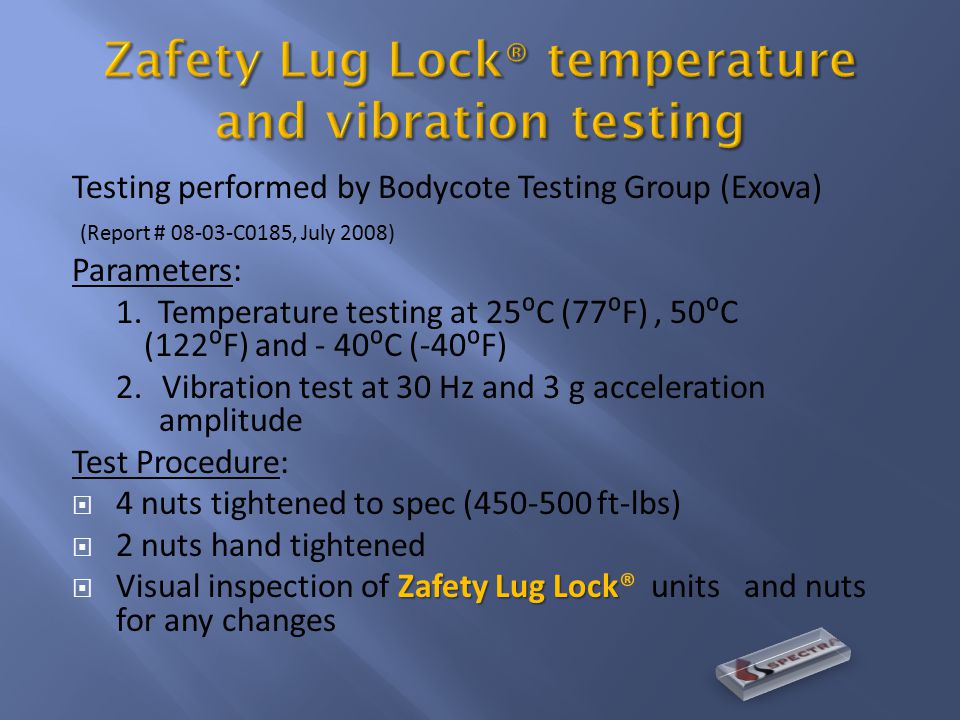 Zafety Lug Lock® temperature and vibration testing

Testing performed by Bodycote Testing Group (Exova)

(Report # 08-03-C0185, July 2008)

Parameters:

1. Temperature testing at 25ºC (77ºF) , 50ºC (122ºF) and - 40ºC (-40ºF)

2. Vibration test at 30 Hz and 3 g acceleration amplitude

Test Procedure:

4 nuts tightened to spec (450-500 ft-lbs)

2 nuts hand tightened

Visual inspection of Zafety Lug Lock® units and nuts for any changes

SPECTRA